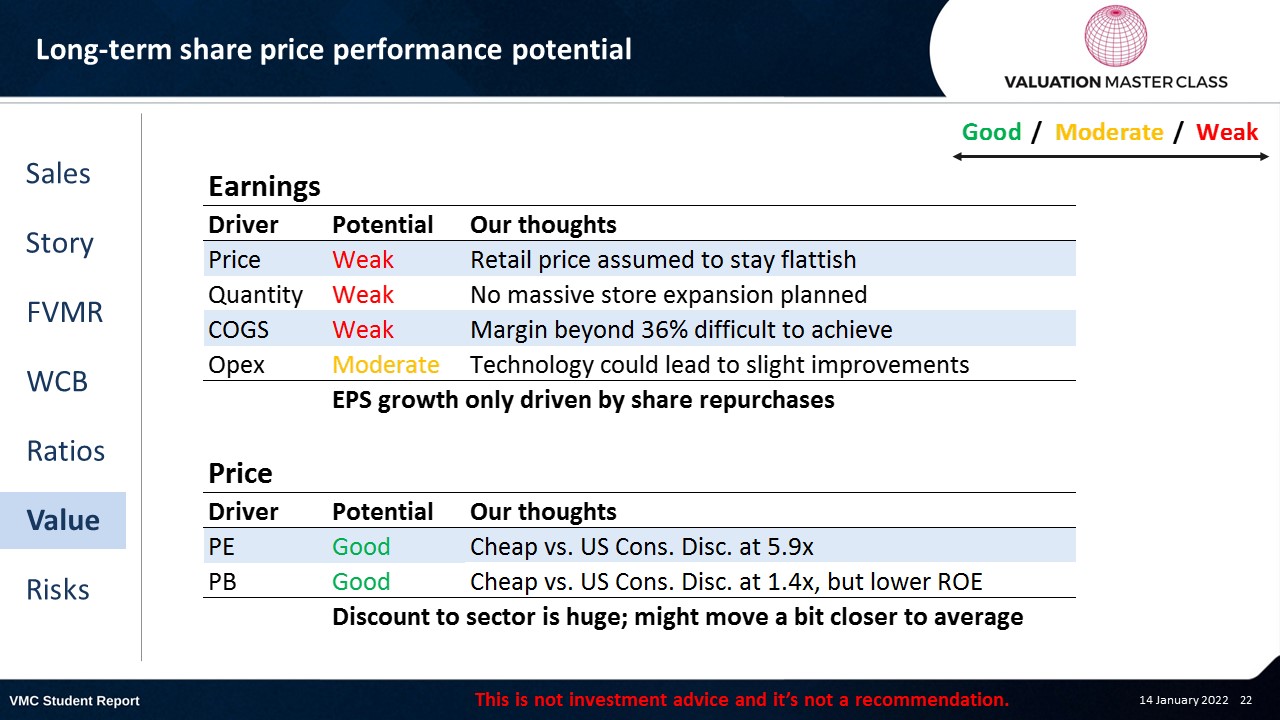 Long-term share price performance potential

VALUATION MASTER CLASS

Good / Moderate / Weak

Sales

Story

FVMR

WCB

Ratios

Value

Risks

Earnings

| Driver | Potential | Our thoughts |
|---|---|---|
| Price | Weak | Retail price assumed to stay flattish |
| Quantity | Weak | No massive store expansion planned |
| COGS | Weak | Margin beyond 36% difficult to achieve |
| Opex | Moderate | Technology could lead to slight improvements |

EPS growth only driven by share repurchases

Price

| Driver | Potential | Our thoughts |
|---|---|---|
| PE | Good | Cheap vs. US Cons. Disc. at 5.9x |
| PB | Good | Cheap vs. US Cons. Disc. at 1.4x, but lower ROE |

Discount to sector is huge; might move a bit closer to average

VMC Student Report

This is not investment advice and it's not a recommendation.

14 January 2022 22